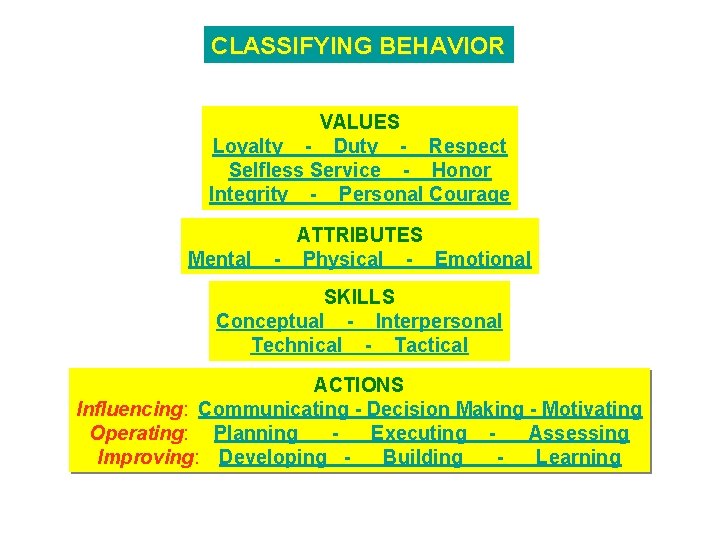 CLASSIFYING BEHAVIOR

VALUES
Loyalty - Duty - Respect
Selfless Service - Honor
Integrity - Personal Courage

ATTRIBUTES
Mental - Physical - Emotional

SKILLS
Conceptual - Interpersonal
Technical - Tactical

ACTIONS
Influencing: Communicating - Decision Making - Motivating
Operating: Planning - Executing - Assessing
Improving: Developing - Building - Learning